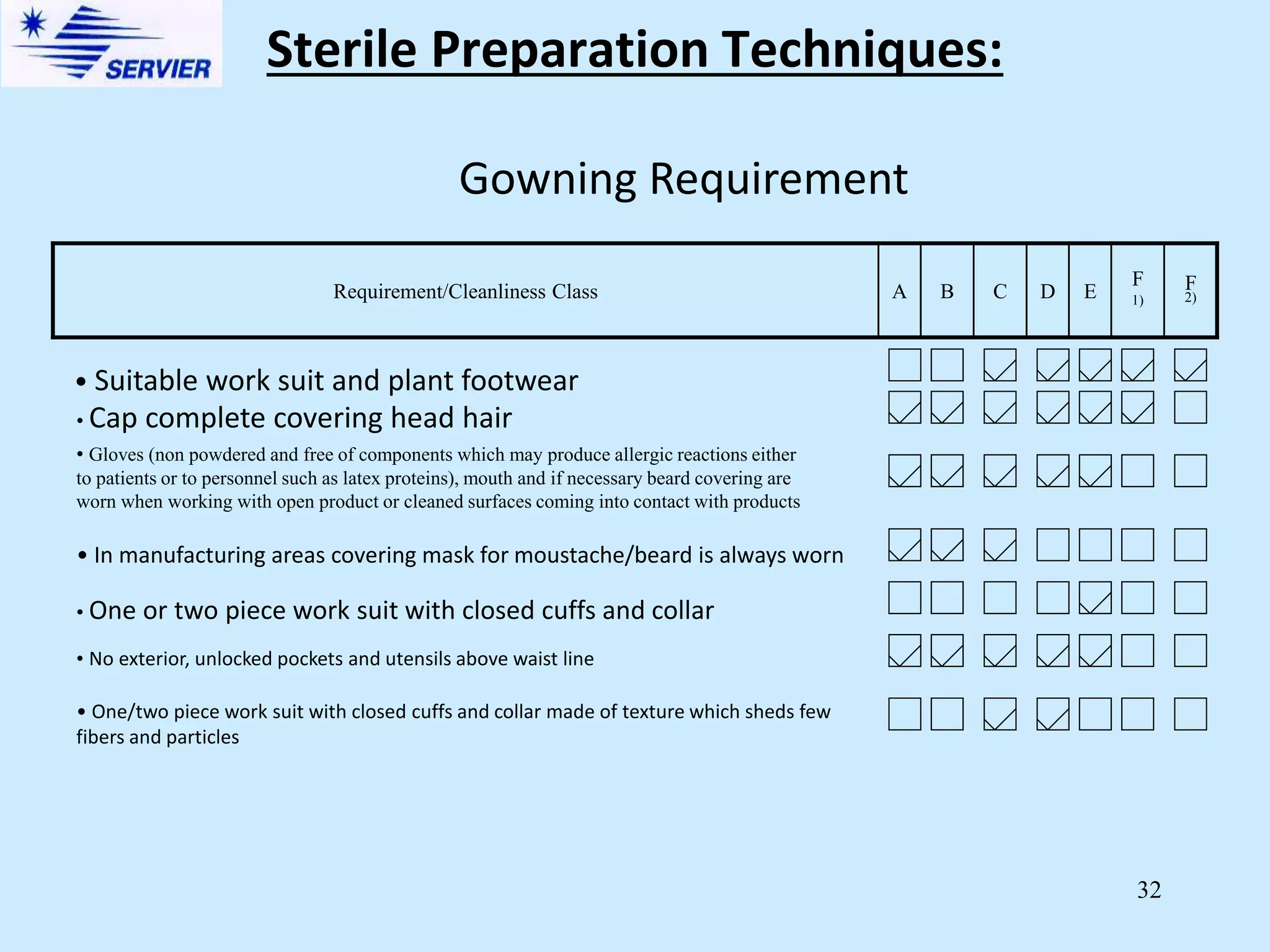 SERVIER

Sterile Preparation Techniques:

Gowning Requirement

| Requirement/Cleanliness Class | A | B | C | D | E | F 1) | F 2) |
|---|---|---|---|---|---|---|---|
| • Suitable work suit and plant footwear | ☐ | ☐ | ☑ | ☑ | ☑ | ☑ | ☑ |
| • Cap complete covering head hair | ☑ | ☑ | ☑ | ☑ | ☑ | ☑ | ☐ |
| • Gloves (non powdered and free of components which may produce allergic reactions either to patients or to personnel such as latex proteins), mouth and if necessary beard covering are worn when working with open product or cleaned surfaces coming into contact with products | ☑ | ☑ | ☑ | ☑ | ☑ | ☐ | ☐ |
| • In manufacturing areas covering mask for moustache/beard is always worn | ☑ | ☑ | ☑ | ☐ | ☐ | ☐ | ☐ |
| • One or two piece work suit with closed cuffs and collar | ☐ | ☐ | ☐ | ☐ | ☑ | ☐ | ☐ |
| • No exterior, unlocked pockets and utensils above waist line | ☑ | ☑ | ☑ | ☑ | ☑ | ☐ | ☐ |
| • One/two piece work suit with closed cuffs and collar made of texture which sheds few fibers and particles | ☐ | ☐ | ☑ | ☑ | ☐ | ☐ | ☐ |

32